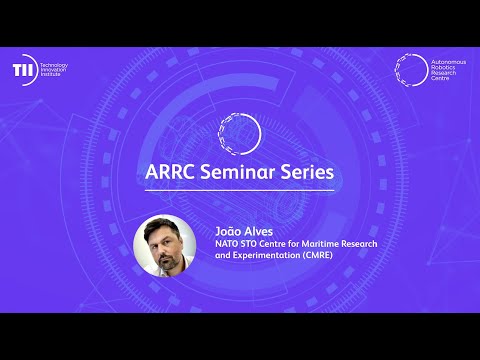 TII Technology Innovation Institute

Autonomous Robotics Research Centre

ARRC Seminar Series

João Alves
NATO STO Centre for Maritime Research and Experimentation (CMRE)